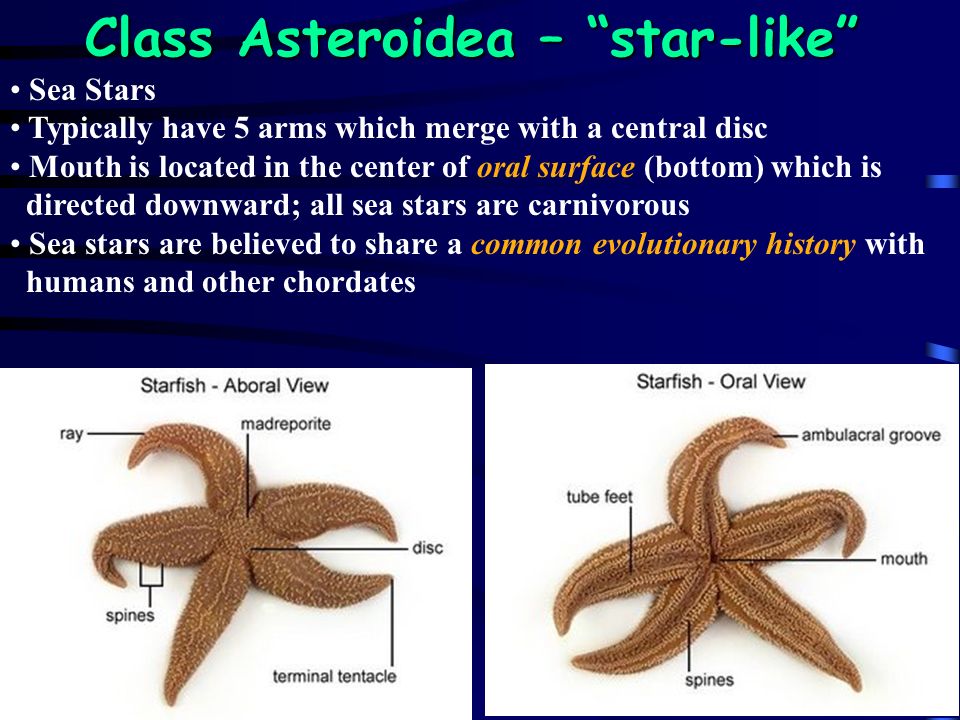 Class Asteroidea – "star-like"

• Sea Stars
• Typically have 5 arms which merge with a central disc
• Mouth is located in the center of oral surface (bottom) which is directed downward; all sea stars are carnivorous
• Sea stars are believed to share a common evolutionary history with humans and other chordates

Starfish - Aboral View
ray
madreporite
disc
spines
terminal tentacle

Starfish - Oral View
ambulacral groove
tube feet
mouth
spines